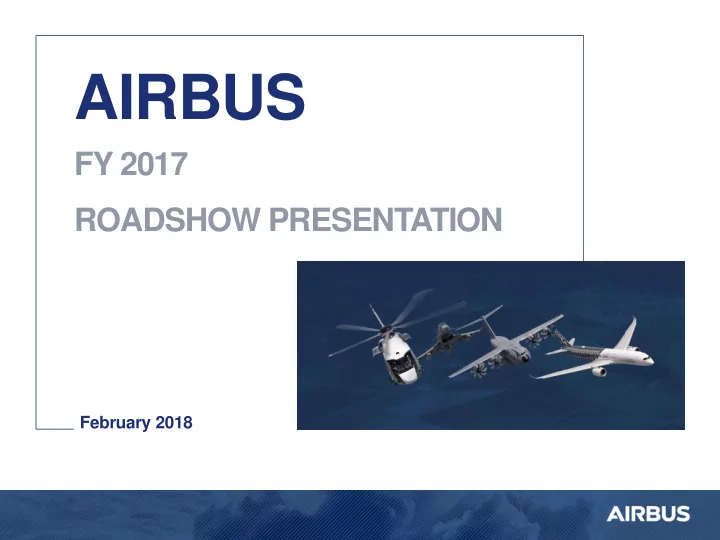 AIRBUS

FY 2017

ROADSHOW PRESENTATION

February 2018

AIRBUS